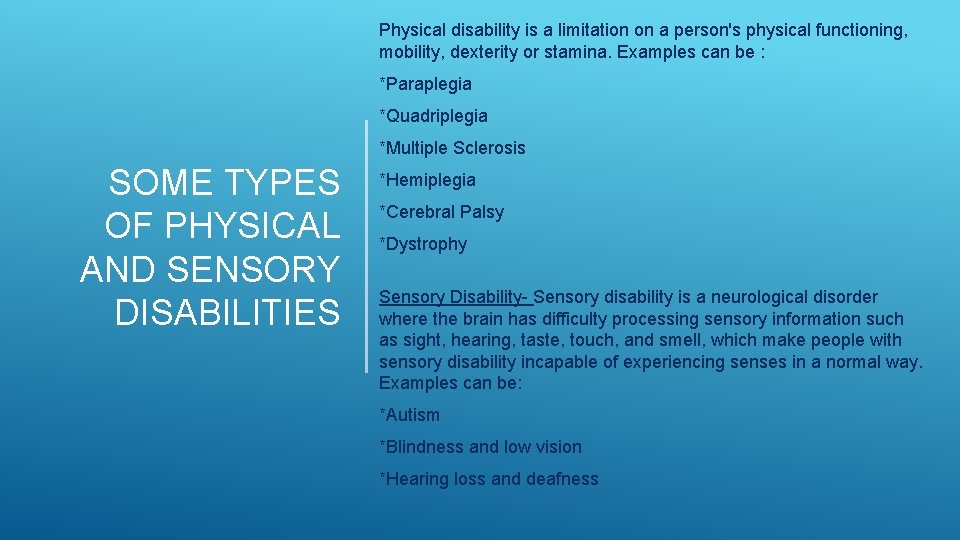 SOME TYPES OF PHYSICAL AND SENSORY DISABILITIES

Physical disability is a limitation on a person's physical functioning, mobility, dexterity or stamina. Examples can be :

*Paraplegia

*Quadriplegia

*Multiple Sclerosis

*Hemiplegia

*Cerebral Palsy

*Dystrophy

Sensory Disability- Sensory disability is a neurological disorder where the brain has difficulty processing sensory information such as sight, hearing, taste, touch, and smell, which make people with sensory disability incapable of experiencing senses in a normal way. Examples can be:

*Autism

*Blindness and low vision

*Hearing loss and deafness